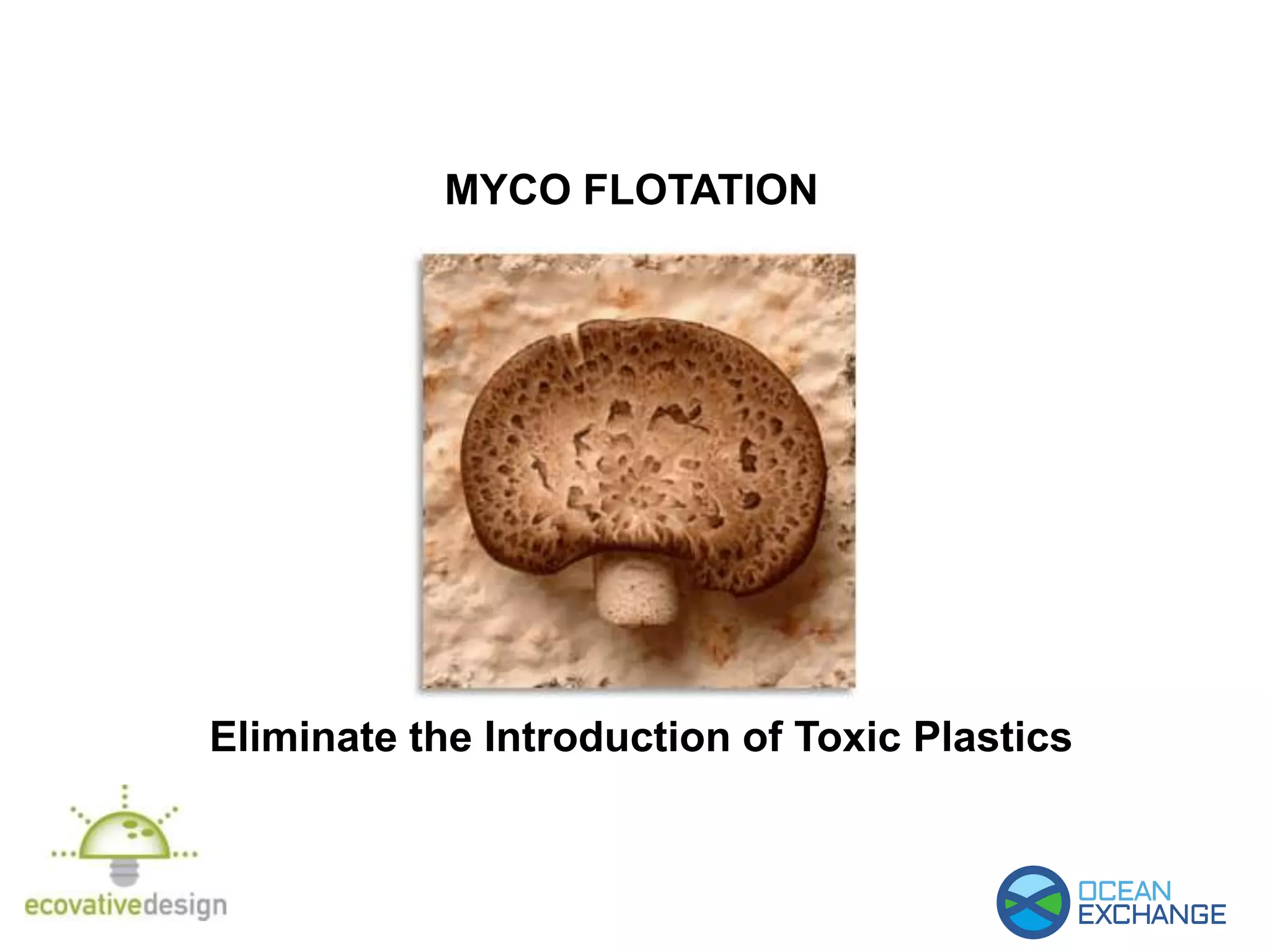 MYCO FLOTATION

Eliminate the Introduction of Toxic Plastics

ecovativedesign

OCEAN EXCHANGE